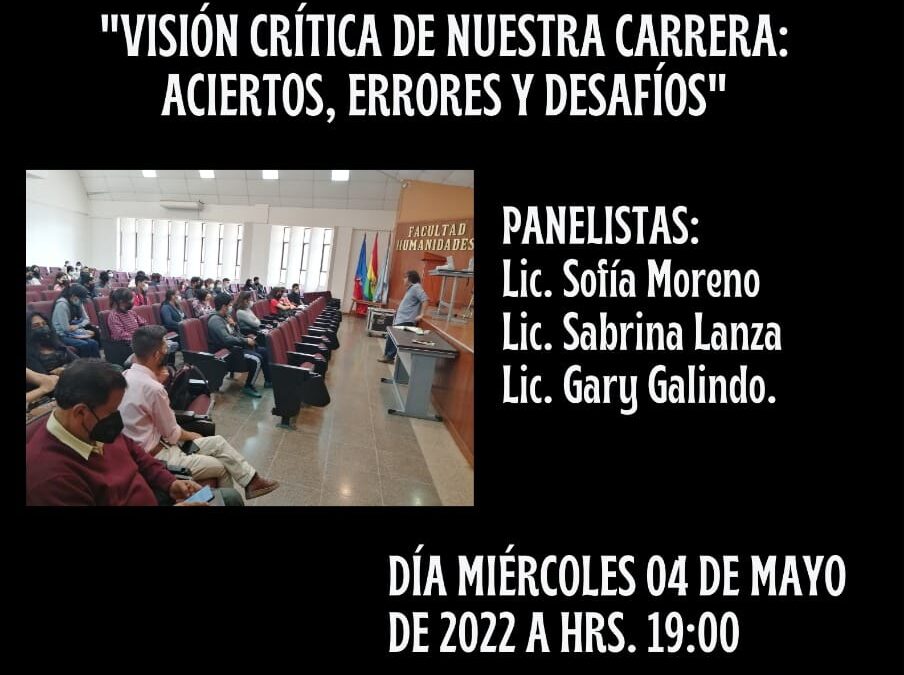 "VISIÓN CRÍTICA DE NUESTRA CARRERA: ACIERTOS, ERRORES Y DESAFÍOS"

FACULTAD HUMANIDADES

PANELISTAS:
Lic. Sofía Moreno
Lic. Sabrina Lanza
Lic. Gary Galindo.

DÍA MIÉRCOLES 04 DE MAYO DE 2022 A HRS. 19:00